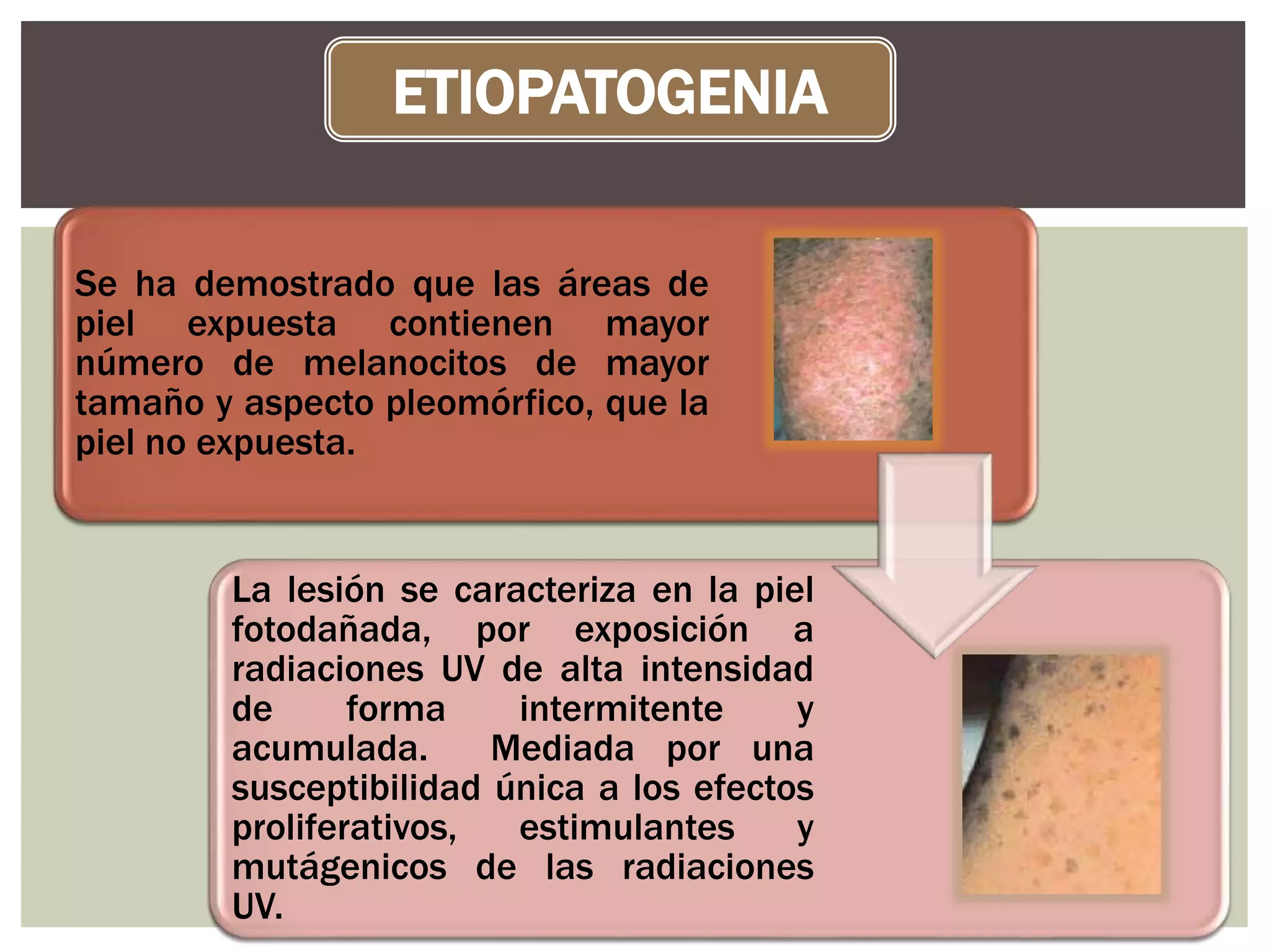 ETIOPATOGENIA

Se ha demostrado que las áreas de piel expuesta contienen mayor número de melanocitos de mayor tamaño y aspecto pleomórfico, que la piel no expuesta.

La lesión se caracteriza en la piel fotodañada, por exposición a radiaciones UV de alta intensidad de forma intermitente y acumulada. Mediada por una susceptibilidad única a los efectos proliferativos, estimulantes y mutágenicos de las radiaciones UV.